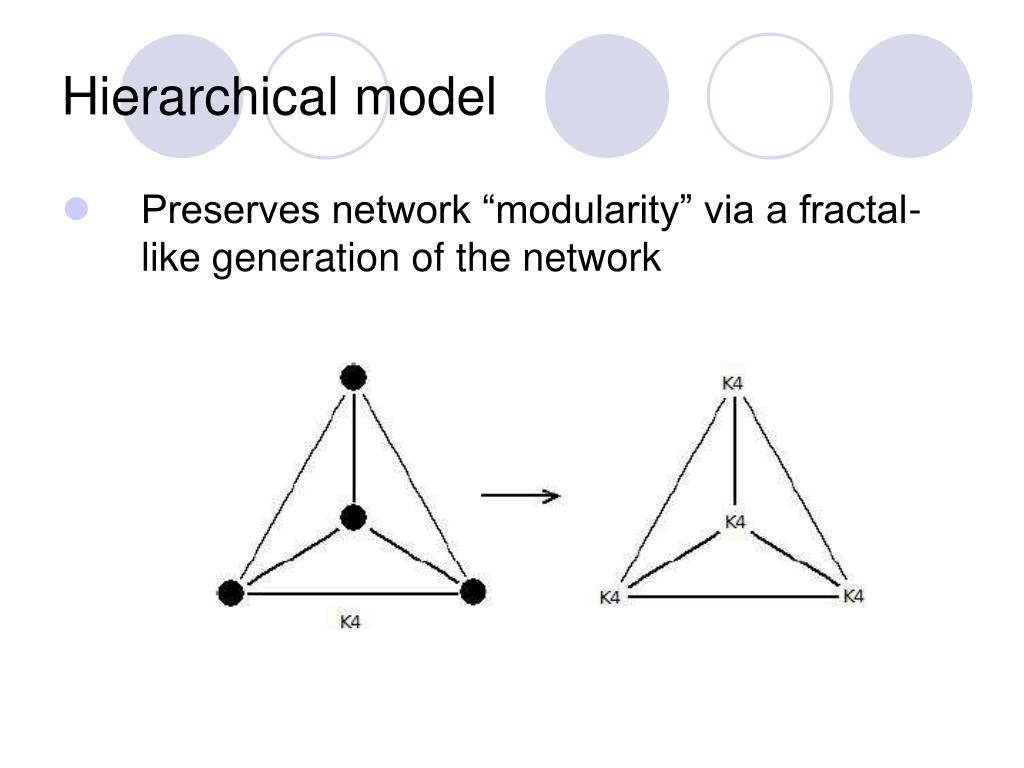 Hierarchical model

Preserves network “modularity” via a fractal-like generation of the network

K4

K4
K4
K4
K4